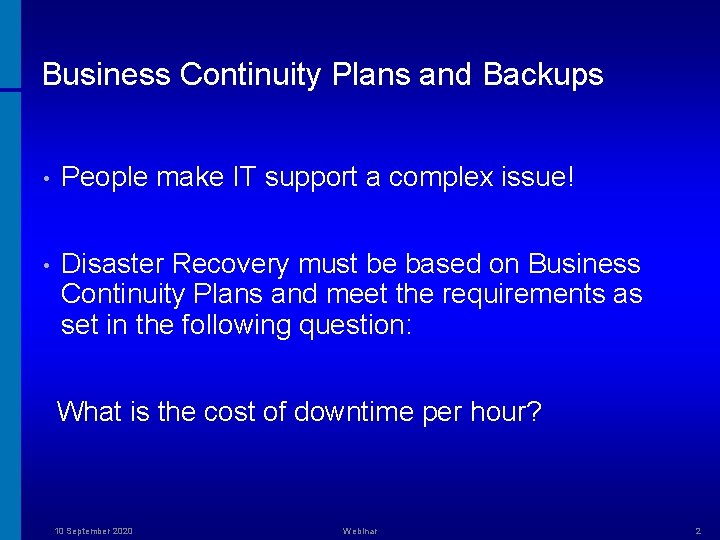 Business Continuity Plans and Backups

• People make IT support a complex issue!

• Disaster Recovery must be based on Business Continuity Plans and meet the requirements as set in the following question:

What is the cost of downtime per hour?

10 September 2020 Webinar 2